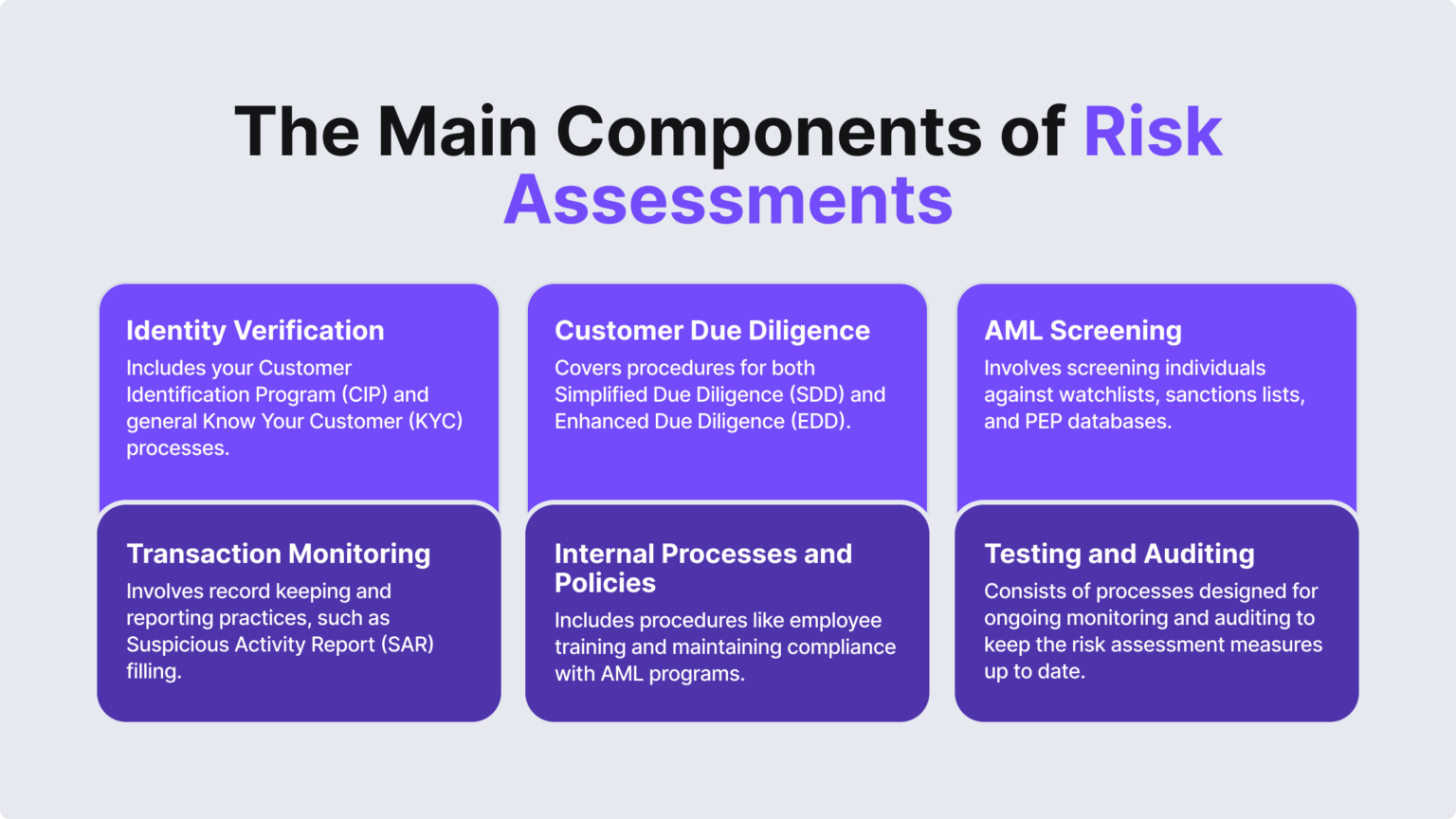 The Main Components of Risk Assessments

Identity Verification
Includes your Customer Identification Program (CIP) and general Know Your Customer (KYC) processes.

Customer Due Diligence
Covers procedures for both Simplified Due Diligence (SDD) and Enhanced Due Diligence (EDD).

AML Screening
Involves screening individuals against watchlists, sanctions lists, and PEP databases.

Transaction Monitoring
Involves record keeping and reporting practices, such as Suspicious Activity Report (SAR) filling.

Internal Processes and Policies
Includes procedures like employee training and maintaining compliance with AML programs.

Testing and Auditing
Consists of processes designed for ongoing monitoring and auditing to keep the risk assessment measures up to date.